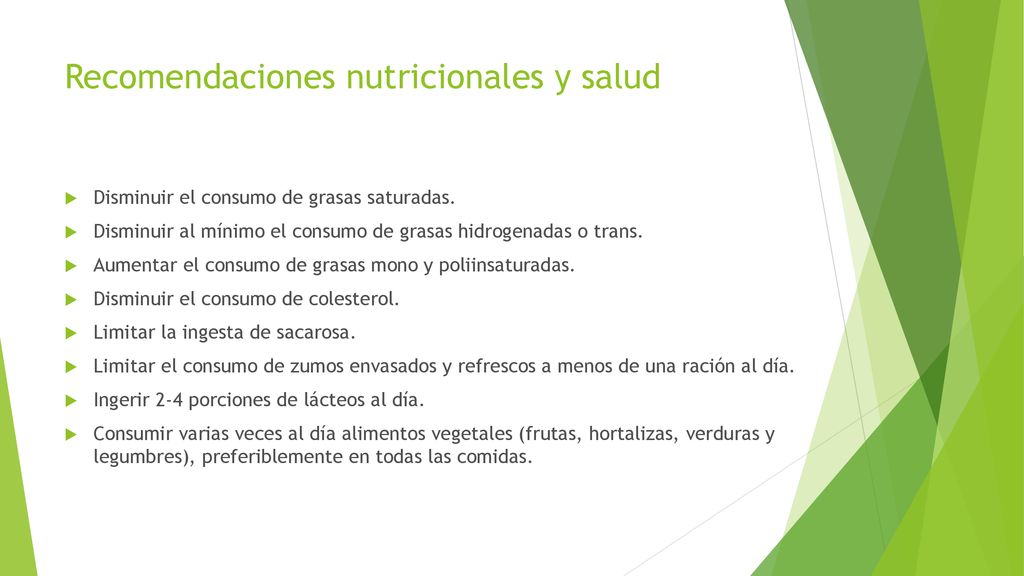 Recomendaciones nutricionales y salud

Disminuir el consumo de grasas saturadas.

Disminuir al mínimo el consumo de grasas hidrogenadas o trans.

Aumentar el consumo de grasas mono y poliinsaturadas.

Disminuir el consumo de colesterol.

Limitar la ingesta de sacarosa.

Limitar el consumo de zumos envasados y refrescos a menos de una ración al día.

Ingerir 2-4 porciones de lácteos al día.

Consumir varias veces al día alimentos vegetales (frutas, hortalizas, verduras y legumbres), preferiblemente en todas las comidas.